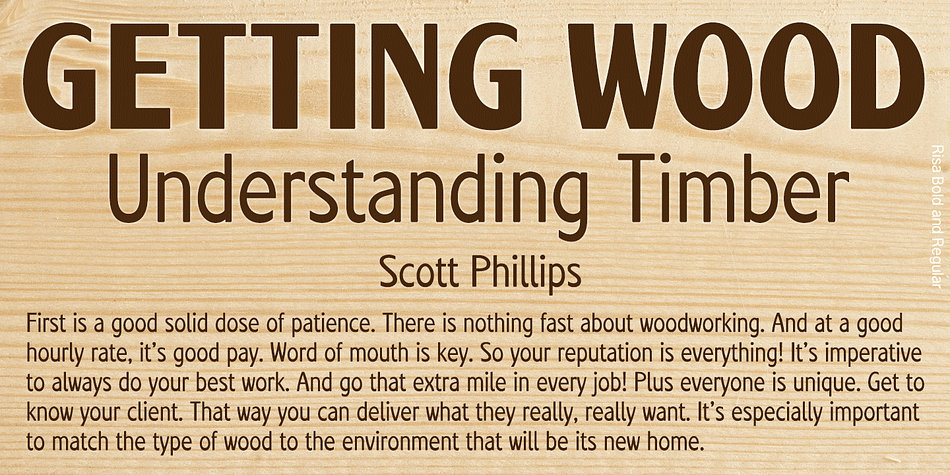 GETTING WOOD

Understanding Timber

Scott Phillips

First is a good solid dose of patience. There is nothing fast about woodworking. And at a good hourly rate, it's good pay. Word of mouth is key. So your reputation is everything! It's imperative to always do your best work. And go that extra mile in every job! Plus everyone is unique. Get to know your client. That way you can deliver what they really, really want. It's especially important to match the type of wood to the environment that will be its new home.

Risa Bold and Regular